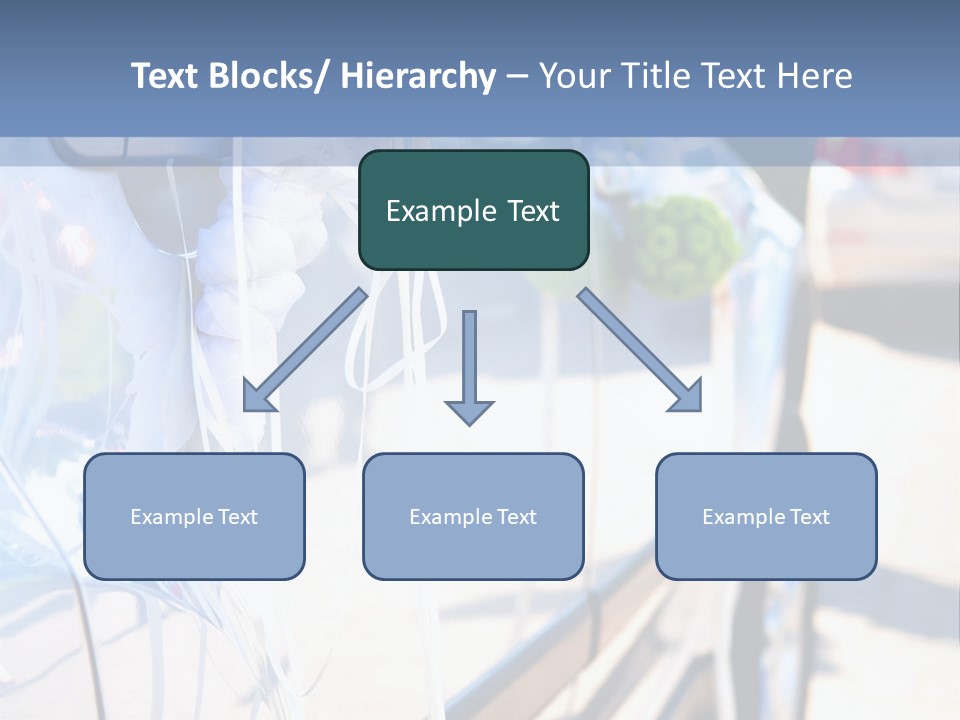 Text Blocks/ Hierarchy – Your Title Text Here

Example Text

Example Text

Example Text

Example Text